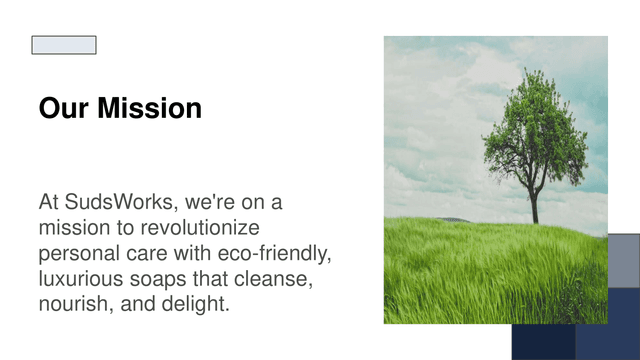 Our Mission

At SudsWorks, we're on a mission to revolutionize personal care with eco-friendly, luxurious soaps that cleanse, nourish, and delight.